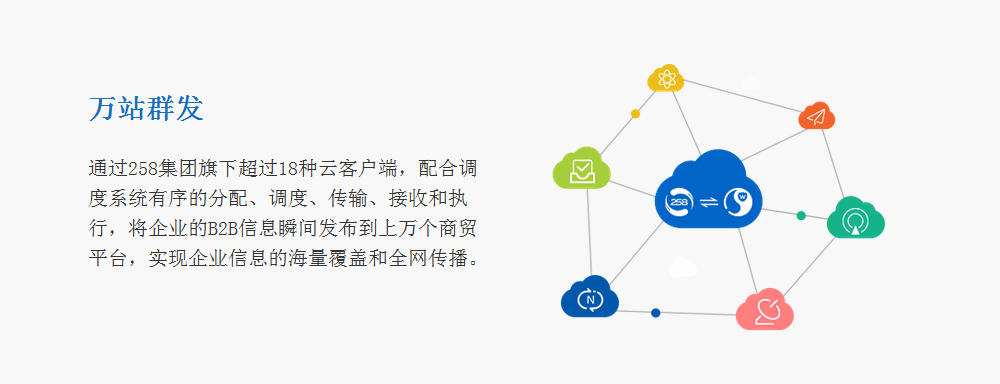 万站群发

通过258集团旗下超过18种云客户端，配合调度系统有序的分配、调度、传输、接收和执行，将企业的B2B信息瞬间发布到上万个商贸平台，实现企业信息的海量覆盖和全网传播。

258